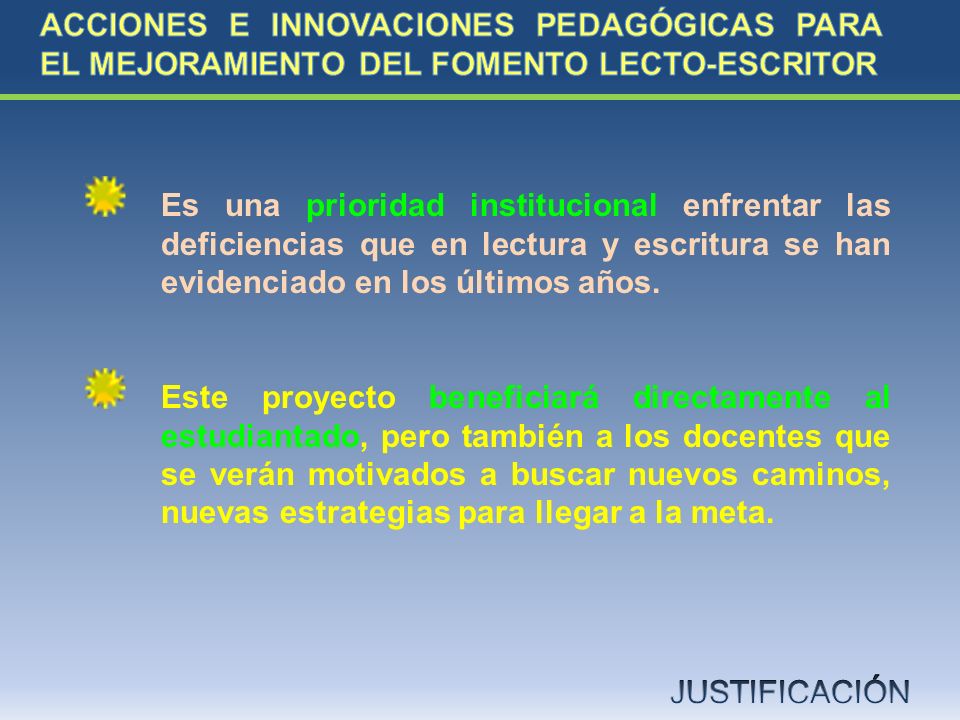 ACCIONES E INNOVACIONES PEDAGÓGICAS PARA EL MEJORAMIENTO DEL FOMENTO LECTO-ESCRITOR

Es una prioridad institucional enfrentar las deficiencias que en lectura y escritura se han evidenciado en los últimos años.

Este proyecto beneficiará directamente al estudiantado, pero también a los docentes que se verán motivados a buscar nuevos caminos, nuevas estrategias para llegar a la meta.

JUSTIFICACIÓN